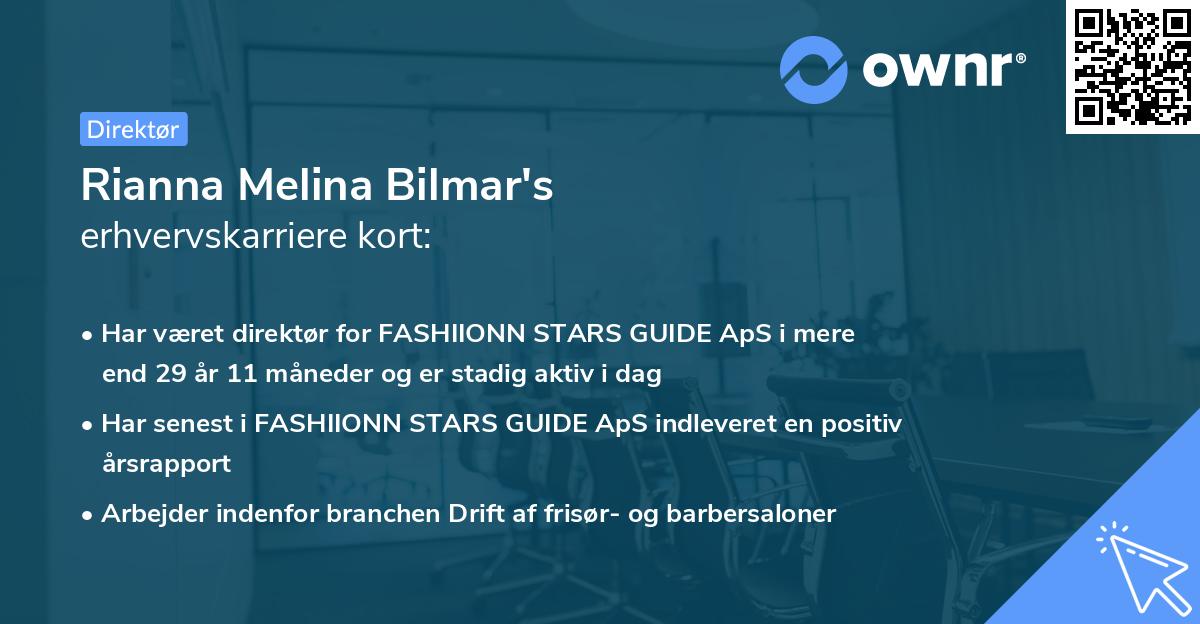 ownr®

Direktør

Rianna Melina Bilmar's
erhvervskarriere kort:

• Har været direktør for FASHIIONN STARS GUIDE ApS i mere end 29 år 11 måneder og er stadig aktiv i dag

• Har senest i FASHIIONN STARS GUIDE ApS indleveret en positiv årsrapport

• Arbejder indenfor branchen Drift af frisør- og barbersaloner